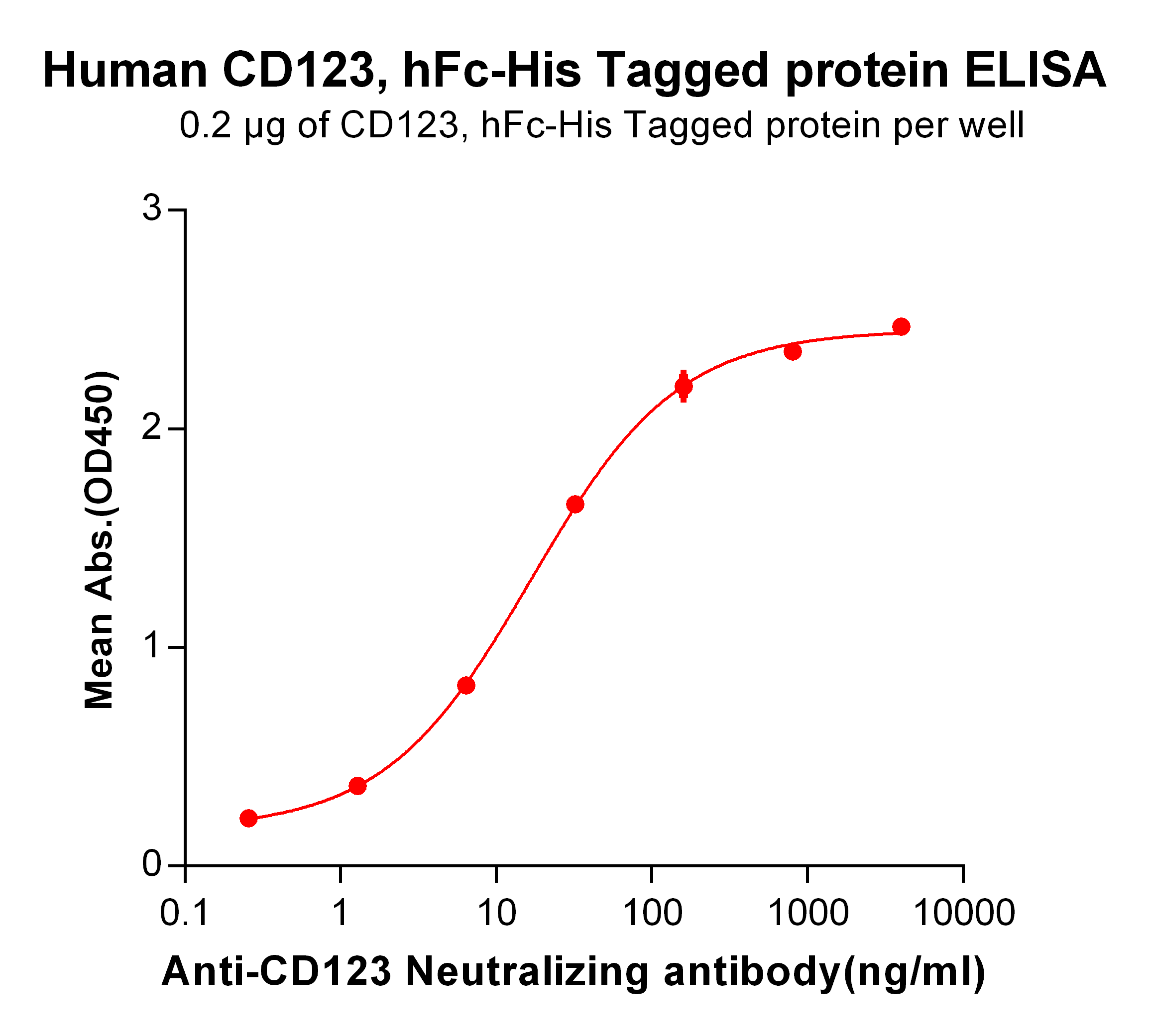 Human CD123, hFc-His Tagged protein ELISA
0.2 μg of CD123, hFc-His Tagged protein per well

Mean Abs.(OD450)

3
2
1
0

0.1
1
10
100
1000
10000

Anti-CD123 Neutralizing antibody(ng/ml)